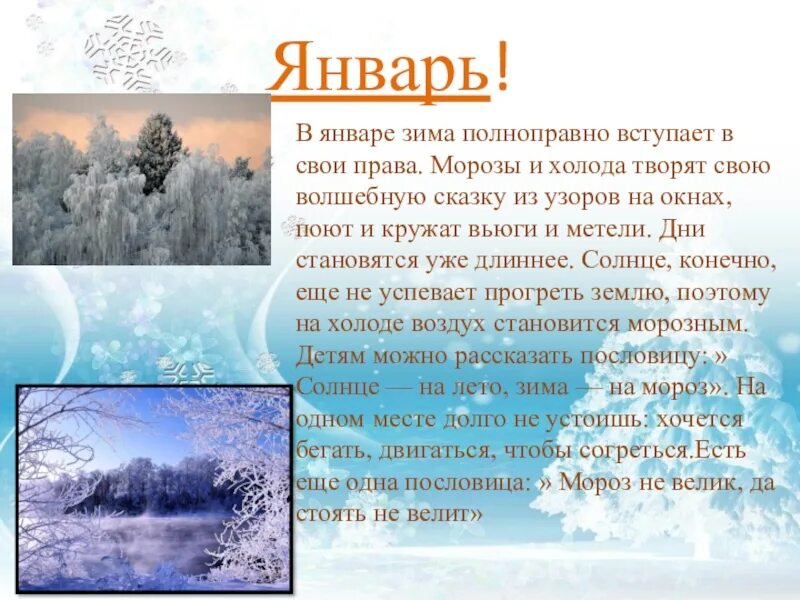 Январь!

В январе зима полноправно вступает в свои права. Морозы и холода творят свою волшебную сказку из узоров на окнах, поют и кружат вьюги и метели. Дни становятся уже длиннее. Солнце, конечно, еще не успевает прогреть землю, поэтому на холоде воздух становится морозным. Детям можно рассказать пословицу: » Солнце — на лето, зима — на мороз». На одном месте долго не устоишь: хочется бегать, двигаться, чтобы согреться.Есть еще одна пословица: » Мороз не велик, да стоять не велит»